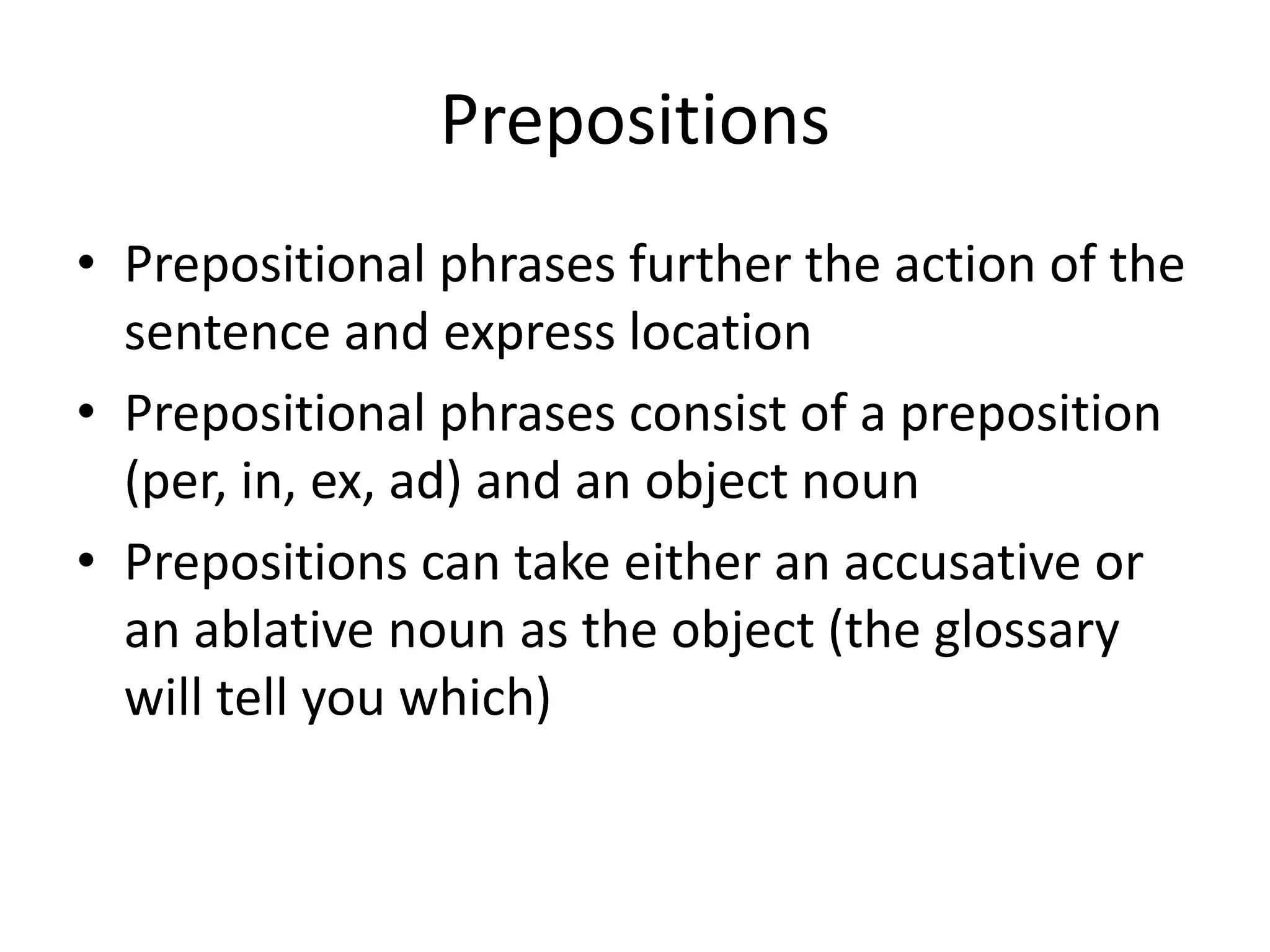 Prepositions

• Prepositional phrases further the action of the sentence and express location
• Prepositional phrases consist of a preposition (per, in, ex, ad) and an object noun
• Prepositions can take either an accusative or an ablative noun as the object (the glossary will tell you which)